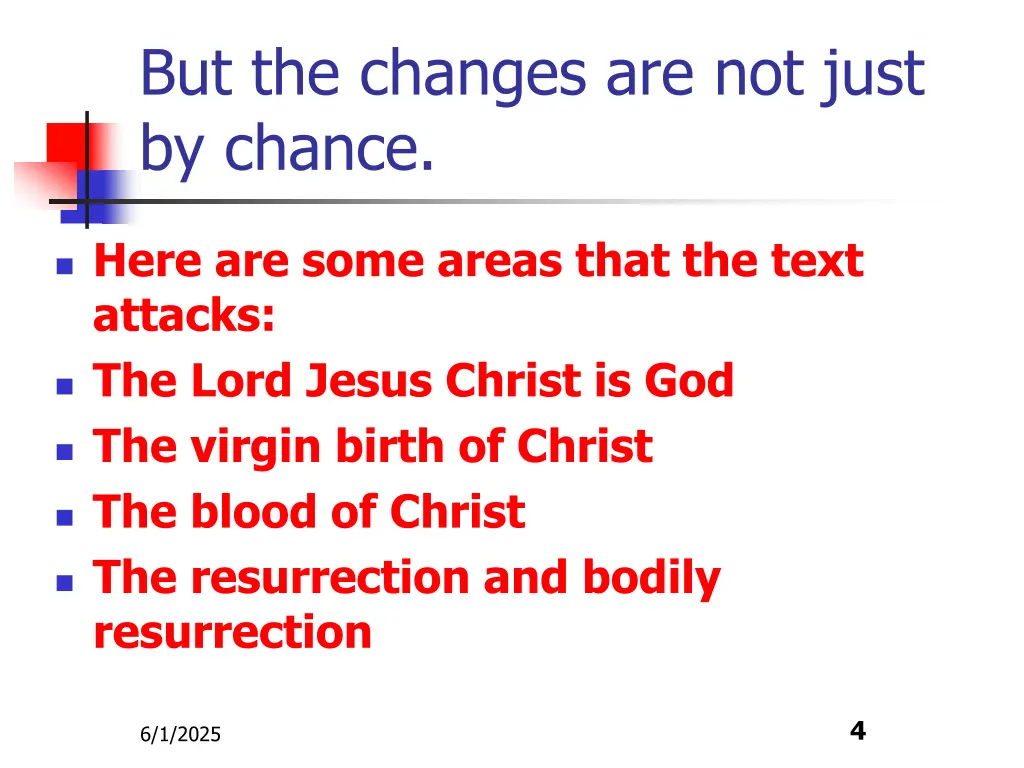 But the changes are not just by chance.

- Here are some areas that the text attacks:
- The Lord Jesus Christ is God
- The virgin birth of Christ
- The blood of Christ
- The resurrection and bodily resurrection

6/1/2025

4